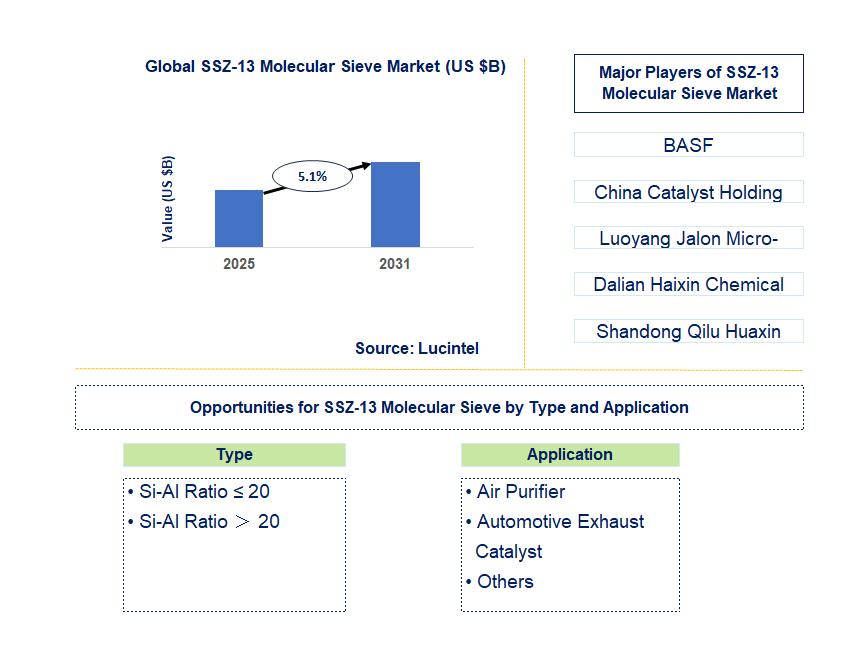 Global SSZ-13 Molecular Sieve Market (US $B)

Value (US $B)

5.1%

2025

2031

Source: Lucintel

Major Players of SSZ-13 Molecular Sieve Market

BASF

China Catalyst Holding

Luoyang Jalon Micro-

Dalian Haixin Chemical

Shandong Qilu Huaxin

Opportunities for SSZ-13 Molecular Sieve by Type and Application

Type

• Si-Al Ratio ≤ 20
• Si-Al Ratio ＞ 20

Application

• Air Purifier
• Automotive Exhaust Catalyst
• Others